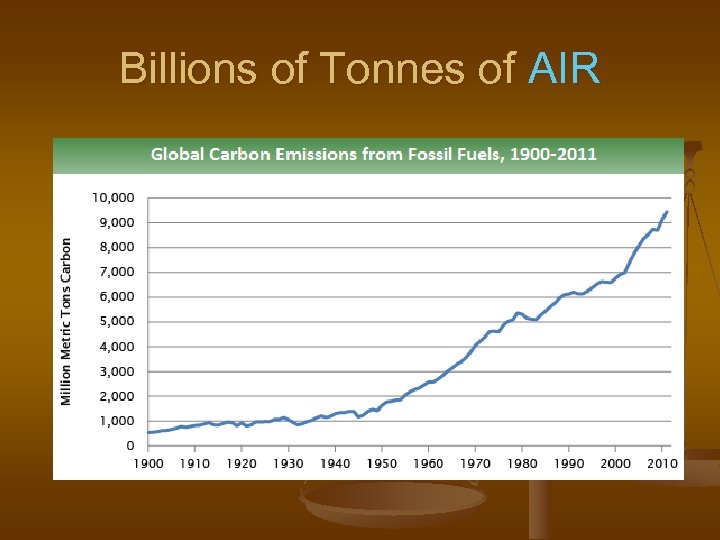 Billions of Tonnes of AIR

Global Carbon Emissions from Fossil Fuels, 1900-2011

Million Metric Tons Carbon

10,000
9,000
8,000
7,000
6,000
5,000
4,000
3,000
2,000
1,000
0

1900 1910 1920 1930 1940 1950 1960 1970 1980 1990 2000 2010